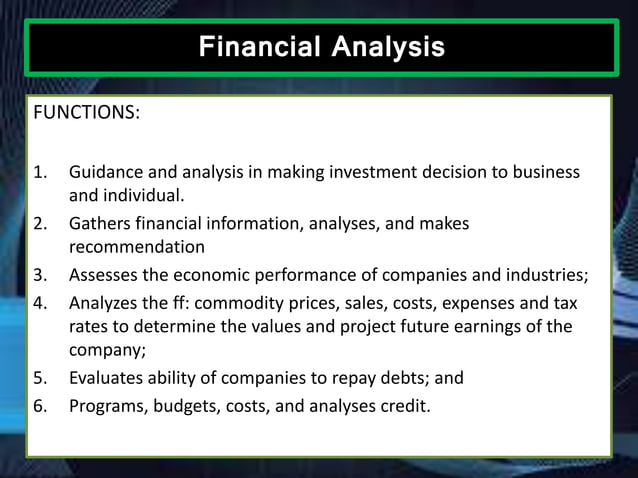 Financial Analysis

FUNCTIONS:

1. Guidance and analysis in making investment decision to business and individual.
2. Gathers financial information, analyses, and makes recommendation
3. Assesses the economic performance of companies and industries;
4. Analyzes the ff: commodity prices, sales, costs, expenses and tax rates to determine the values and project future earnings of the company;
5. Evaluates ability of companies to repay debts; and
6. Programs, budgets, costs, and analyses credit.